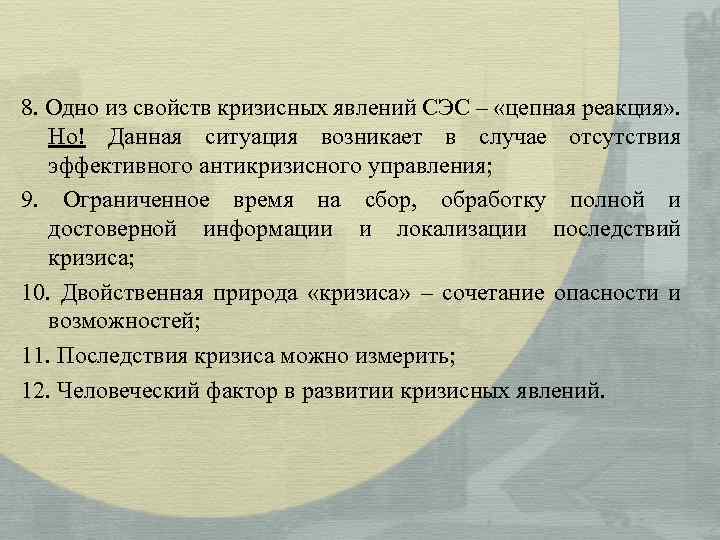 8. Одно из свойств кризисных явлений СЭС – «цепная реакция». Но! Данная ситуация возникает в случае отсутствия эффективного антикризисного управления;

9. Ограниченное время на сбор, обработку полной и достоверной информации и локализации последствий кризиса;

10. Двойственная природа «кризиса» – сочетание опасности и возможностей;

11. Последствия кризиса можно измерить;

12. Человеческий фактор в развитии кризисных явлений.